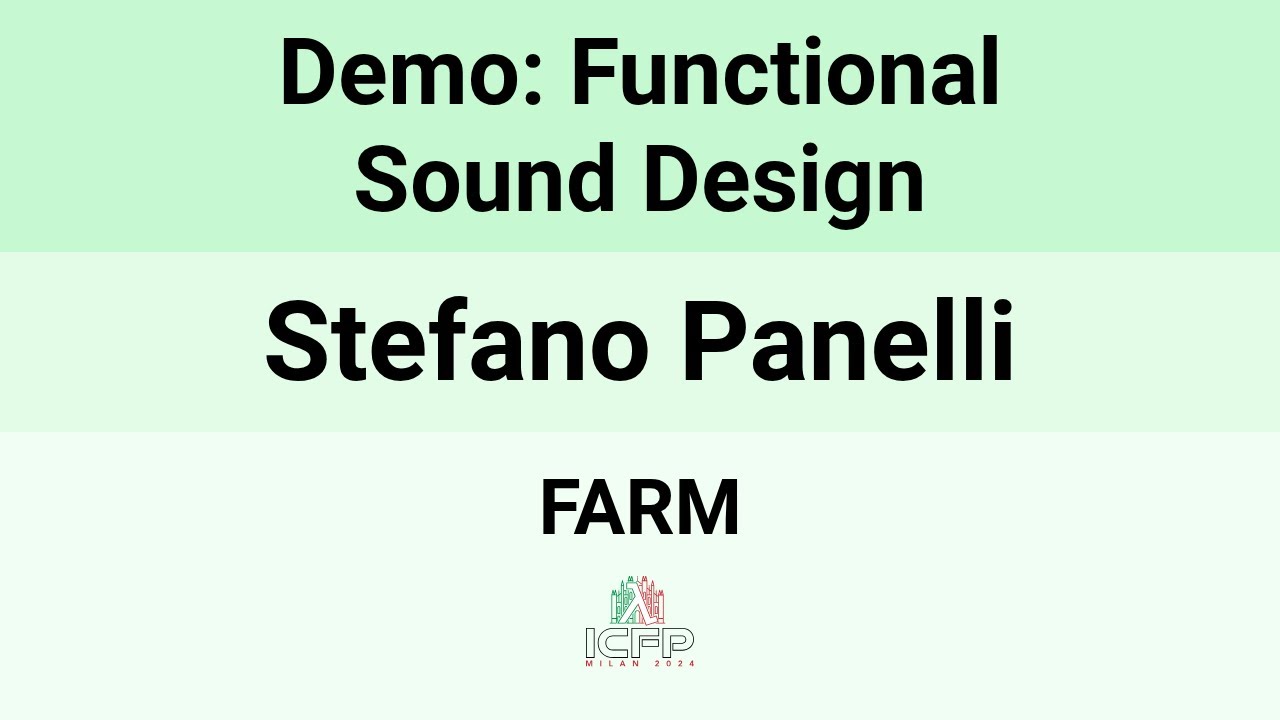 Demo: Functional Sound Design

Stefano Panelli

FARM

ICFP
MILAN 2024